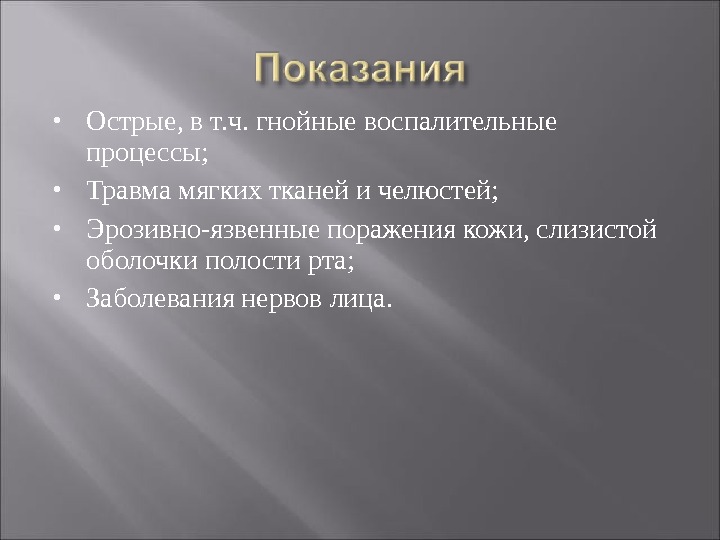 Показания

• Острые, в т.ч. гнойные воспалительные процессы;
• Травма мягких тканей и челюстей;
• Эрозивно-язвенные поражения кожи, слизистой оболочки полости рта;
• Заболевания нервов лица.